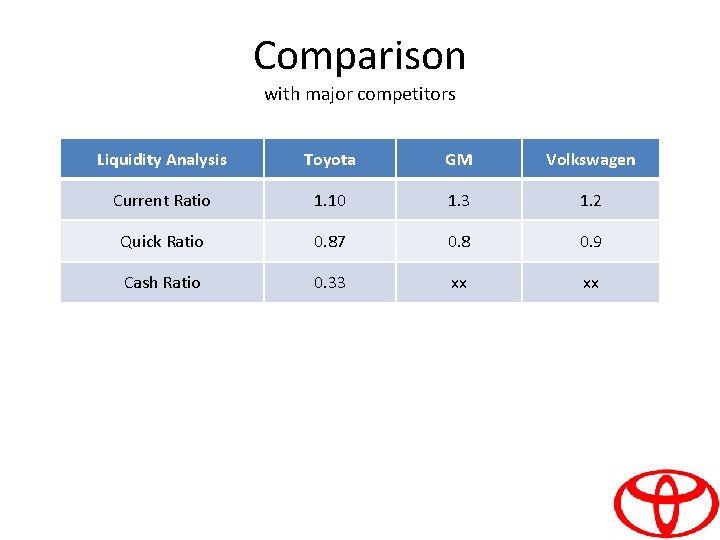 Comparison
with major competitors

| Liquidity Analysis | Toyota | GM | Volkswagen |
|---|---|---|---|
| Current Ratio | 1.10 | 1.3 | 1.2 |
| Quick Ratio | 0.87 | 0.8 | 0.9 |
| Cash Ratio | 0.33 | xx | xx |